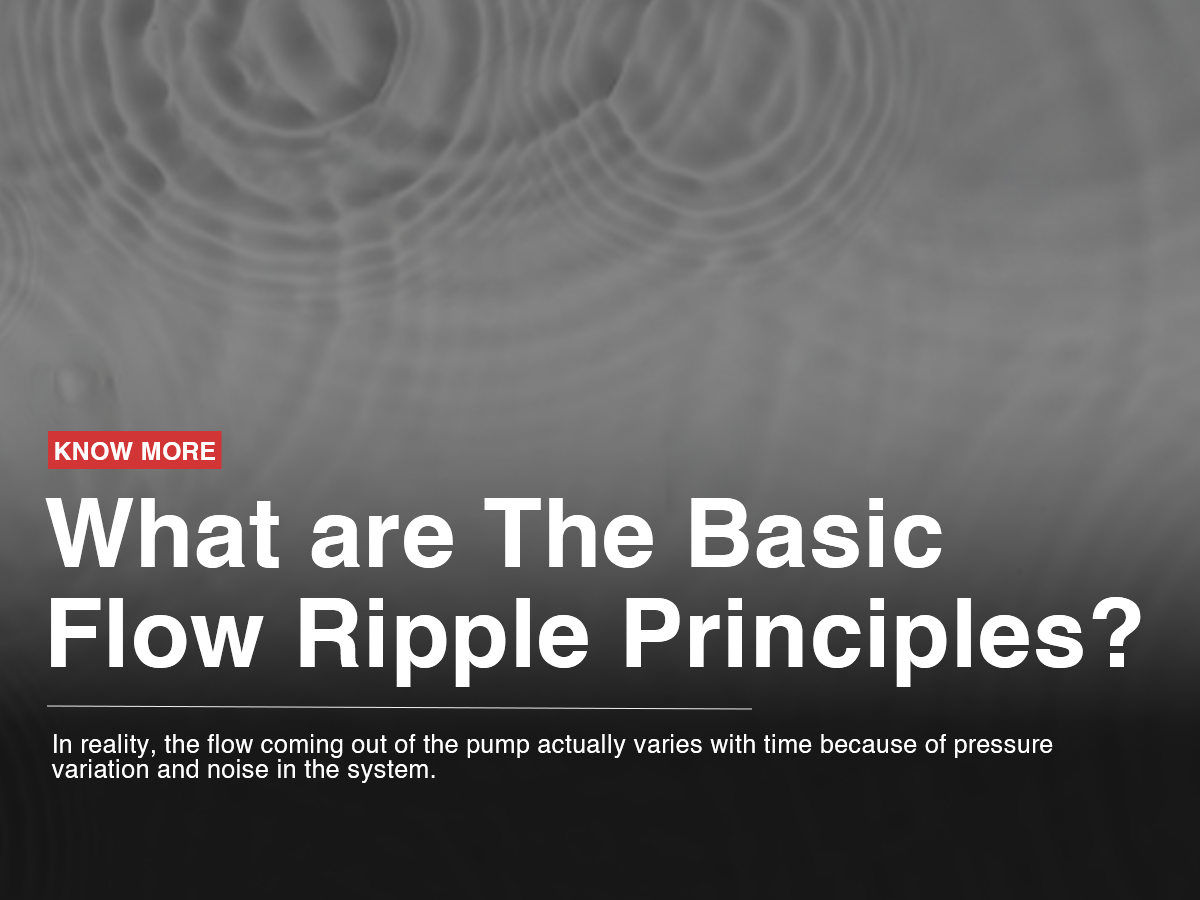 KNOW MORE

What are The Basic Flow Ripple Principles?

In reality, the flow coming out of the pump actually varies with time because of pressure variation and noise in the system.